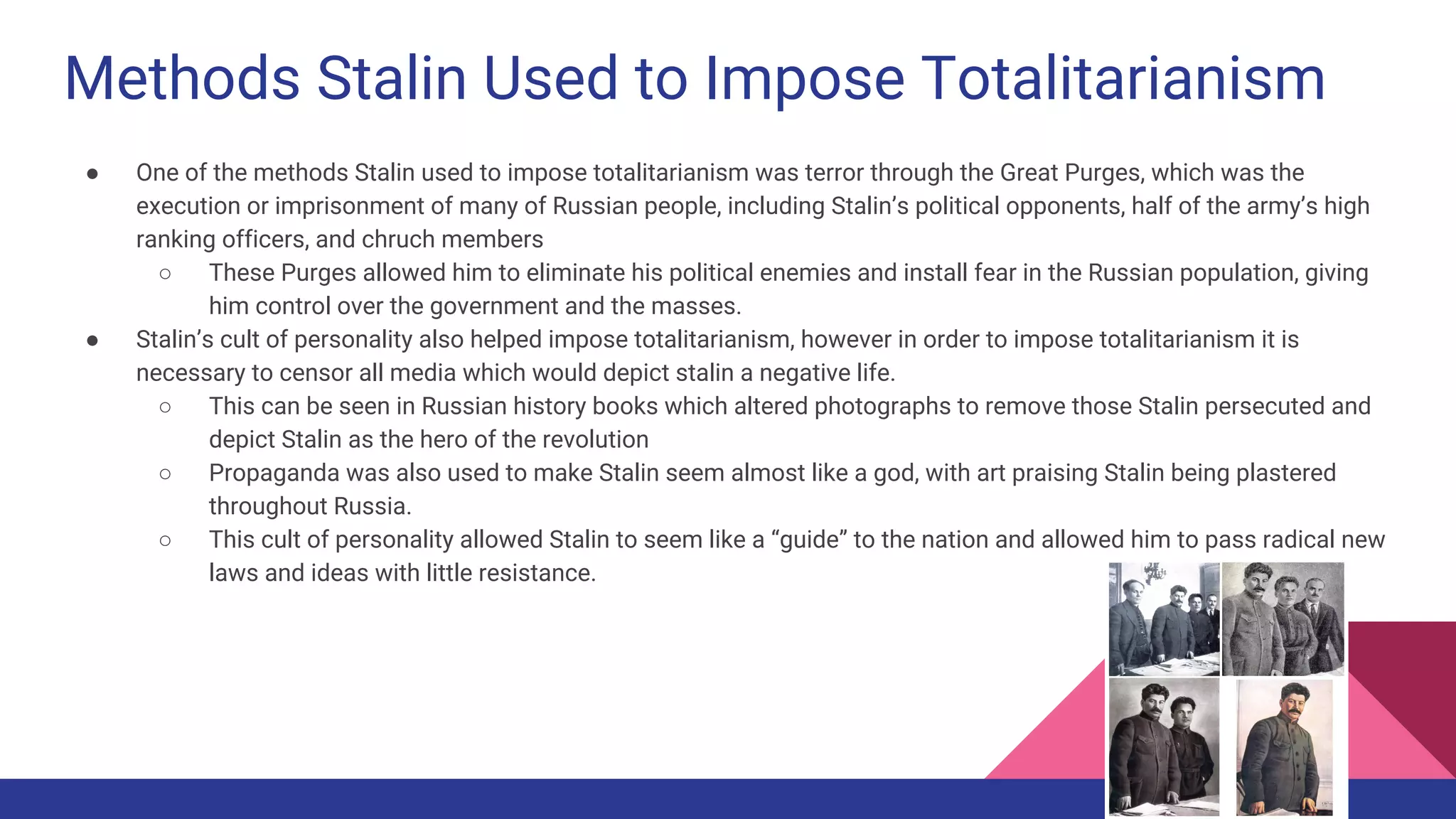 Methods Stalin Used to Impose Totalitarianism

● One of the methods Stalin used to impose totalitarianism was terror through the Great Purges, which was the execution or imprisonment of many of Russian people, including Stalin's political opponents, half of the army's high ranking officers, and chruch members
  ○ These Purges allowed him to eliminate his political enemies and install fear in the Russian population, giving him control over the government and the masses.
● Stalin's cult of personality also helped impose totalitarianism, however in order to impose totalitarianism it is necessary to censor all media which would depict stalin a negative life.
  ○ This can be seen in Russian history books which altered photographs to remove those Stalin persecuted and depict Stalin as the hero of the revolution
  ○ Propaganda was also used to make Stalin seem almost like a god, with art praising Stalin being plastered throughout Russia.
  ○ This cult of personality allowed Stalin to seem like a "guide" to the nation and allowed him to pass radical new laws and ideas with little resistance.